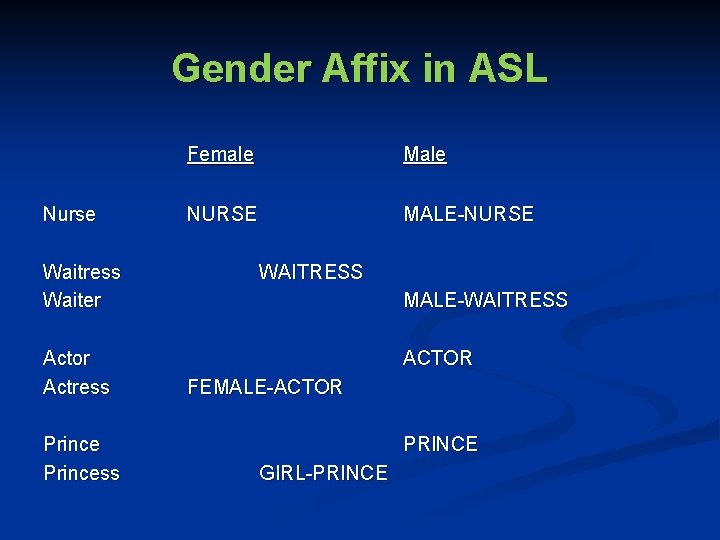 Gender Affix in ASL

| | Female | Male |
|---|---|---|
| Nurse | NURSE | MALE-NURSE |
| Waitress | WAITRESS | |
| Waiter | | MALE-WAITRESS |
| Actor | | ACTOR |
| Actress | FEMALE-ACTOR | |
| Prince | | PRINCE |
| Princess | GIRL-PRINCE | |